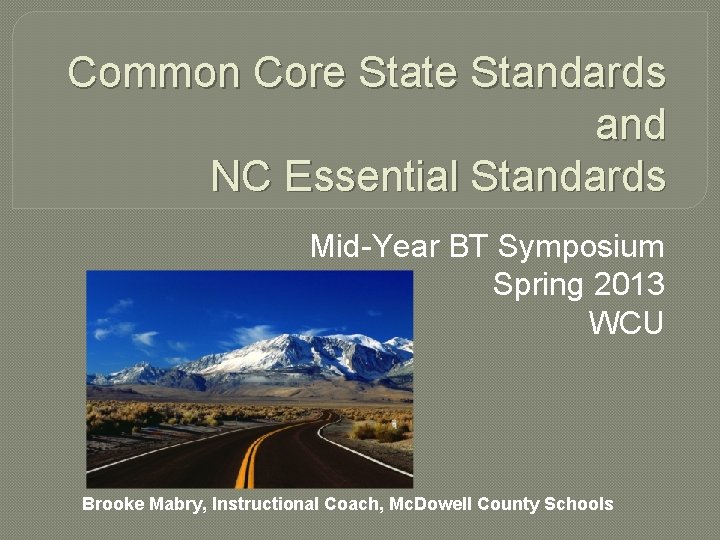 Common Core State Standards and NC Essential Standards

Mid-Year BT Symposium
Spring 2013
WCU

Brooke Mabry, Instructional Coach, McDowell County Schools